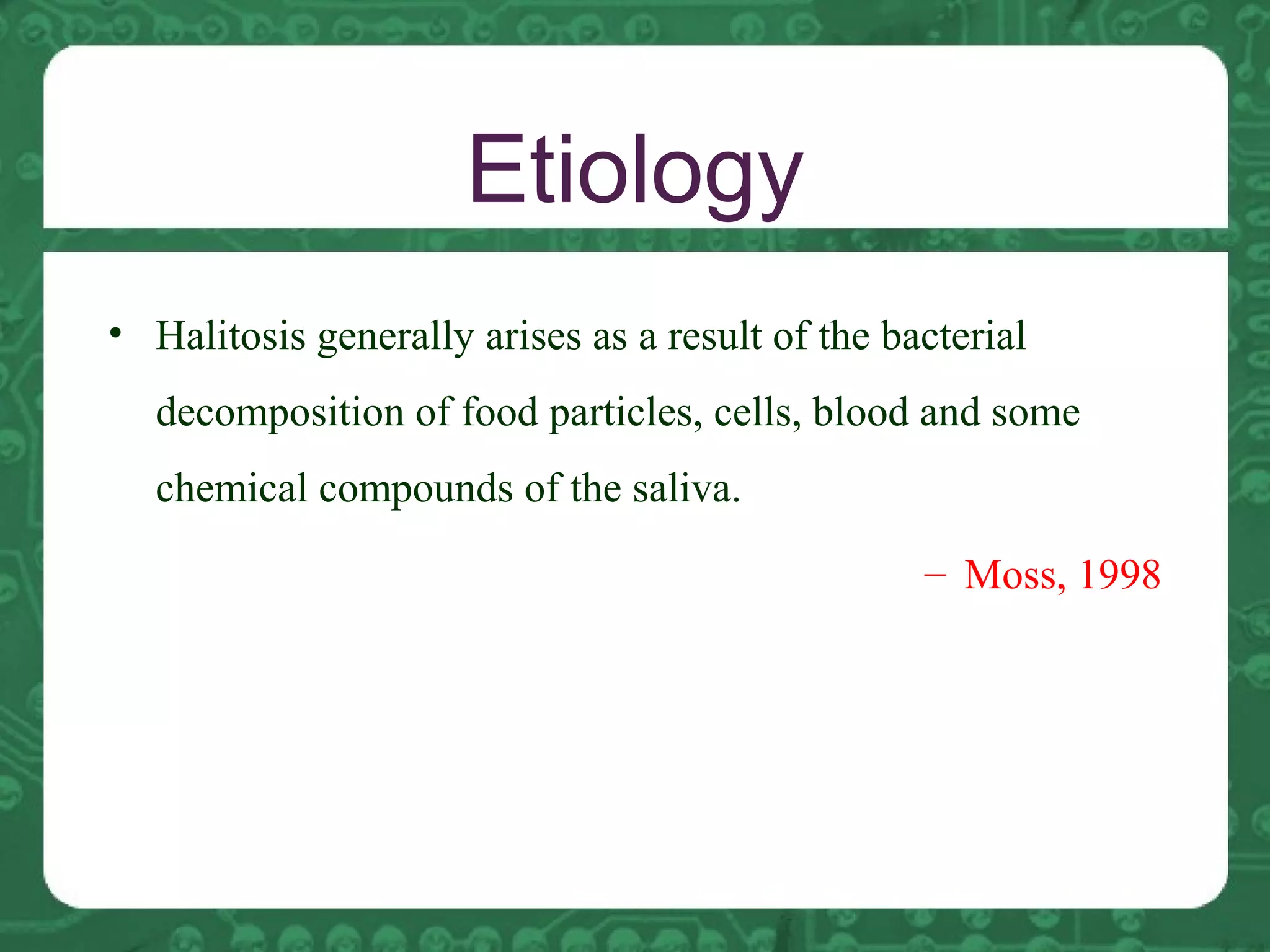 Etiology

• Halitosis generally arises as a result of the bacterial decomposition of food particles, cells, blood and some chemical compounds of the saliva.

– Moss, 1998